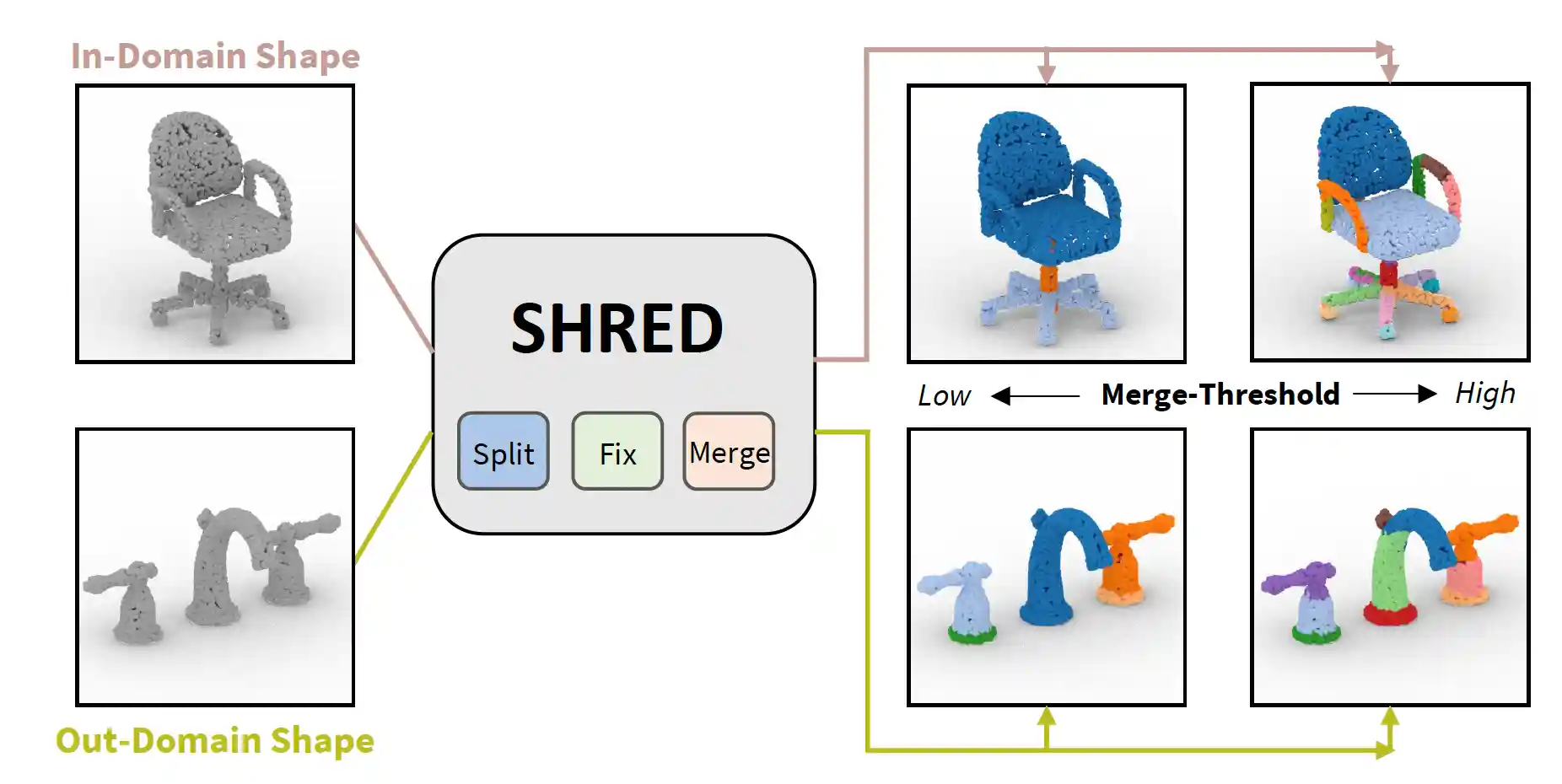 In-Domain Shape

SHRED

Split Fix Merge

Low Merge-Threshold High

Out-Domain Shape